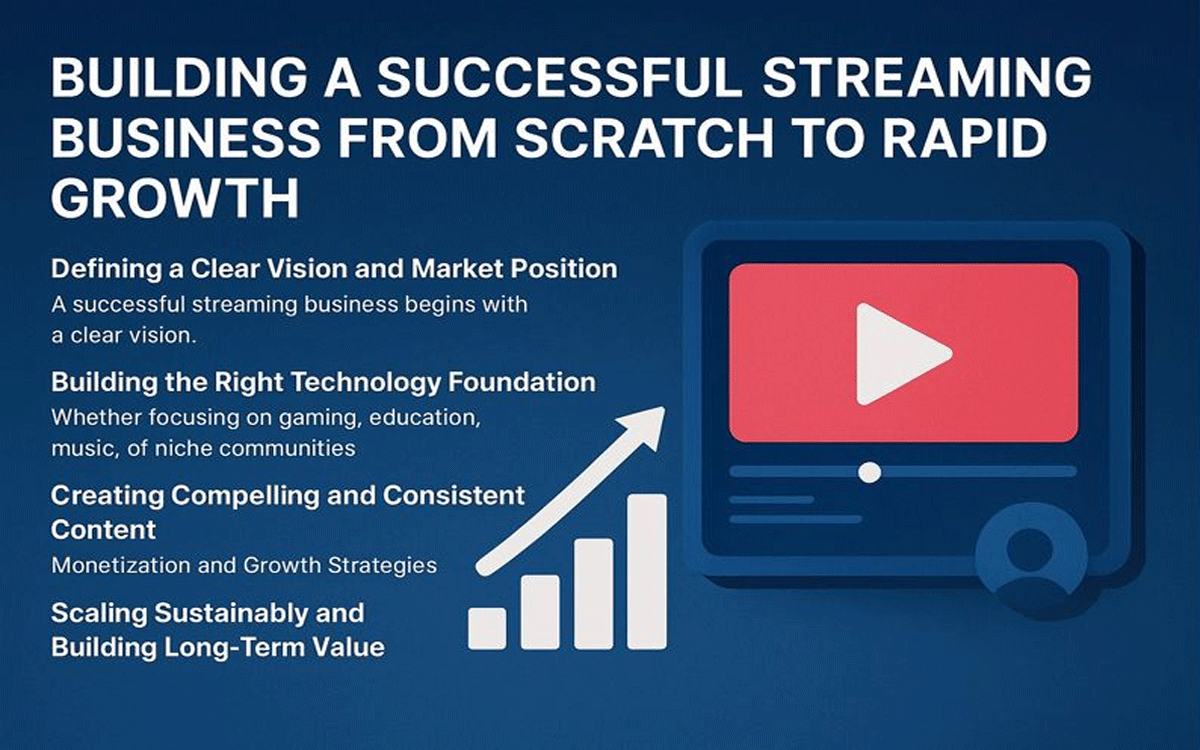 BUILDING A SUCCESSFUL STREAMING BUSINESS FROM SCRATCH TO RAPID GROWTH

Defining a Clear Vision and Market Position

A successful streaming business begins with a clear vision.

Building the Right Technology Foundation

Whether focusing on gaming, education, music, of niche communities

Creating Compelling and Consistent Content

Monetization and Growth Strategies

Scaling Sustainably and Building Long-Term Value